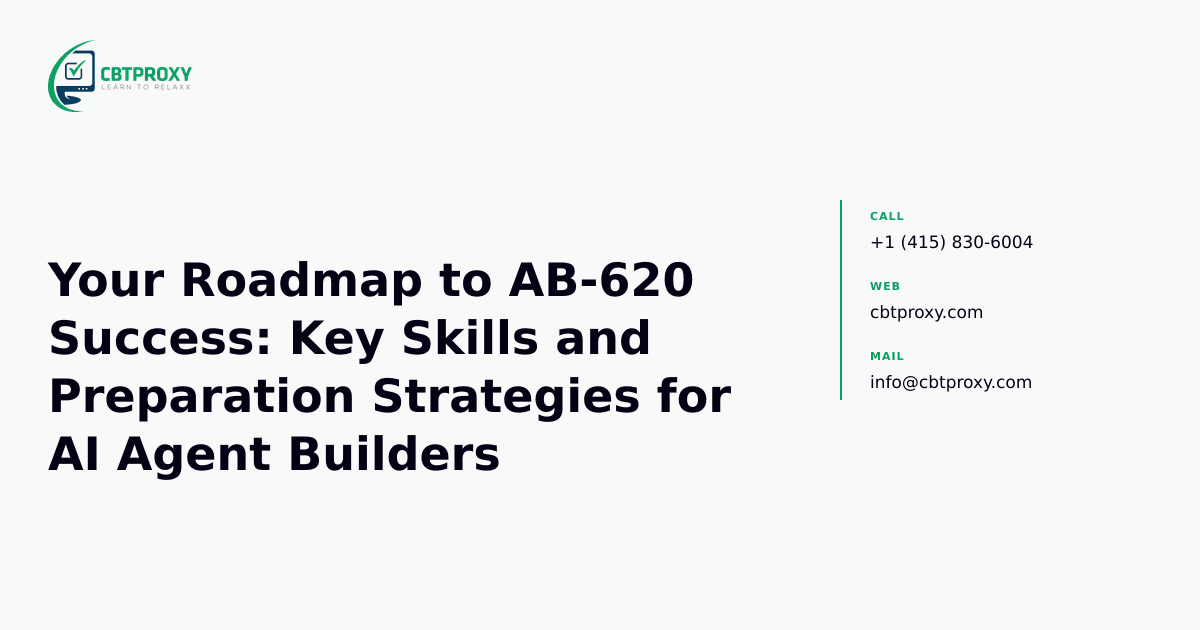 CBTPROXY
LEARN TO RELAXX

Your Roadmap to AB-620 Success: Key Skills and Preparation Strategies for AI Agent Builders

CALL
+1 (415) 830-6004

WEB
cbtproxy.com

MAIL
info@cbtproxy.com